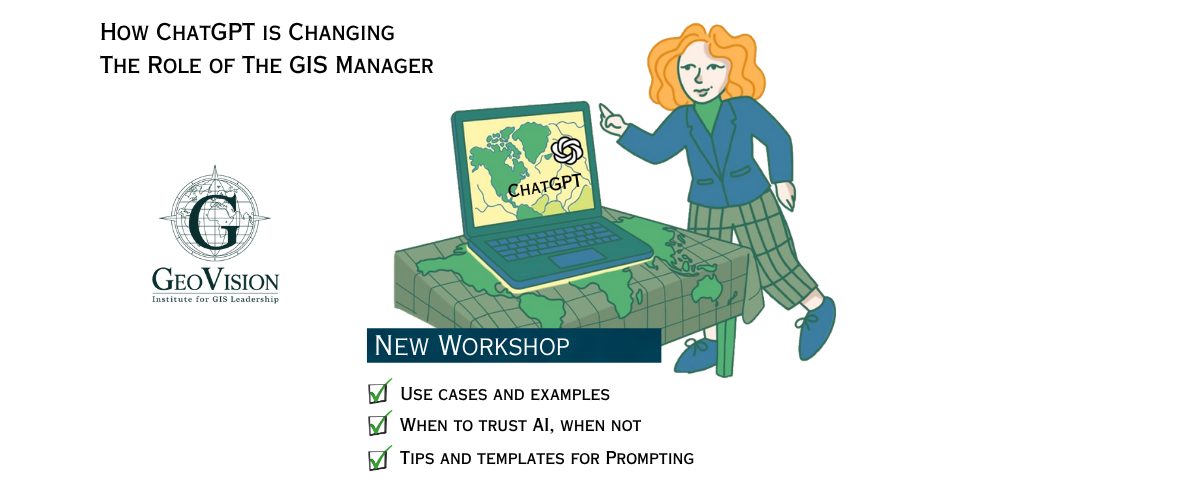 How ChatGPT is Changing
The Role of The GIS Manager

G
GeoVision
Institute for GIS Leadership

ChatGPT

New Workshop

Use cases and examples

When to trust AI, when not

Tips and templates for Prompting